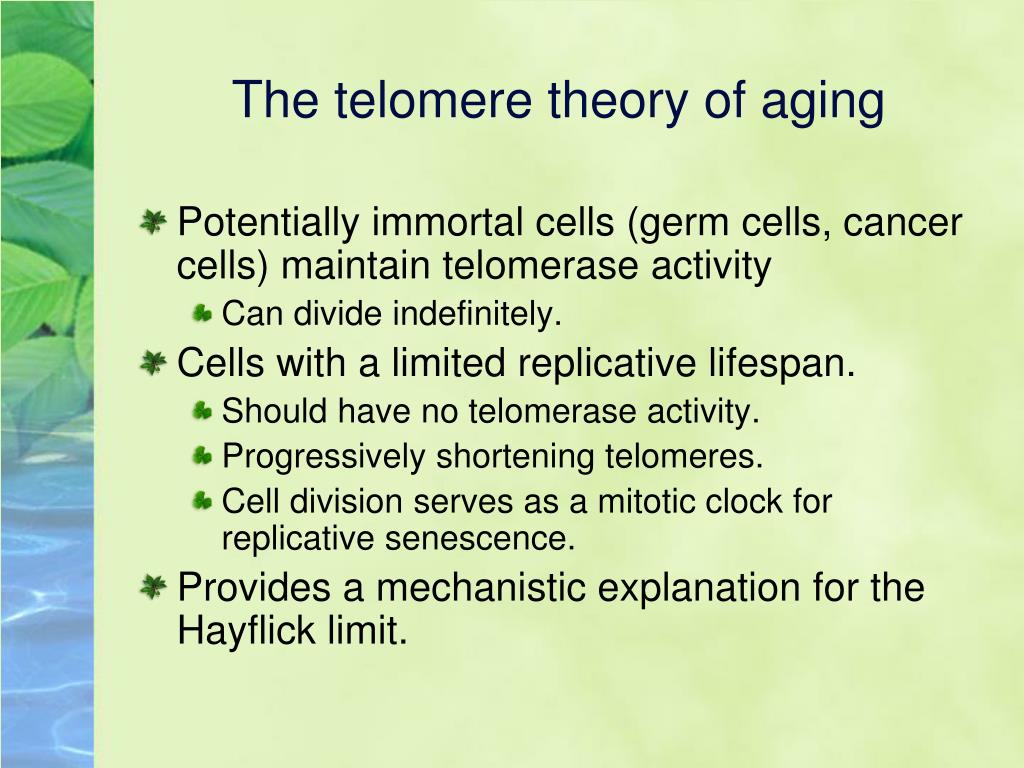 The telomere theory of aging

Potentially immortal cells (germ cells, cancer cells) maintain telomerase activity

Can divide indefinitely.

Cells with a limited replicative lifespan.

Should have no telomerase activity.

Progressively shortening telomeres.

Cell division serves as a mitotic clock for replicative senescence.

Provides a mechanistic explanation for the Hayflick limit.